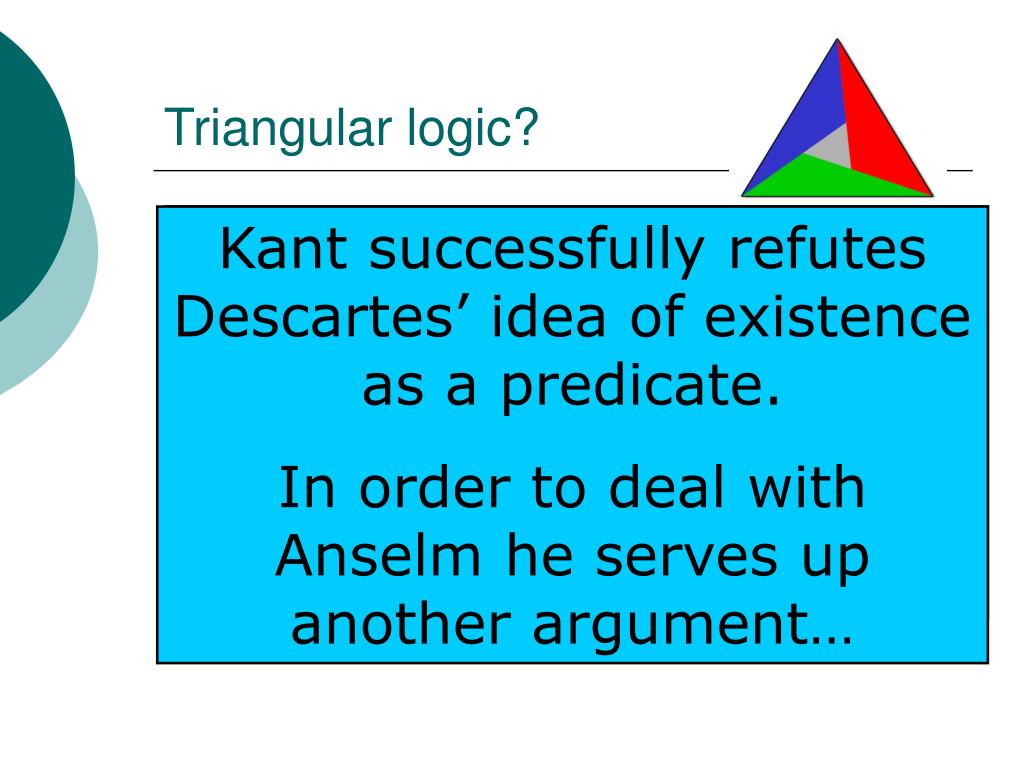 Triangular logic?

Kant successfully refutes Descartes’ idea of existence as a predicate.

In order to deal with Anselm he serves up another argument…